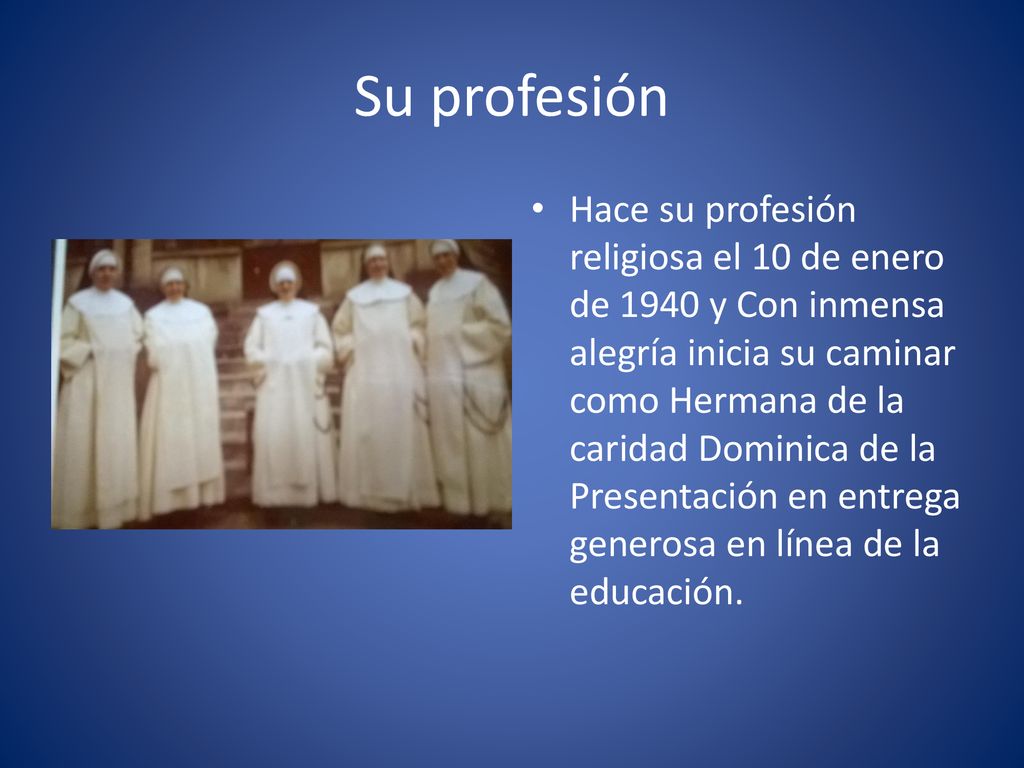 Su profesión

• Hace su profesión religiosa el 10 de enero de 1940 y Con inmensa alegría inicia su caminar como Hermana de la caridad Dominica de la Presentación en entrega generosa en línea de la educación.